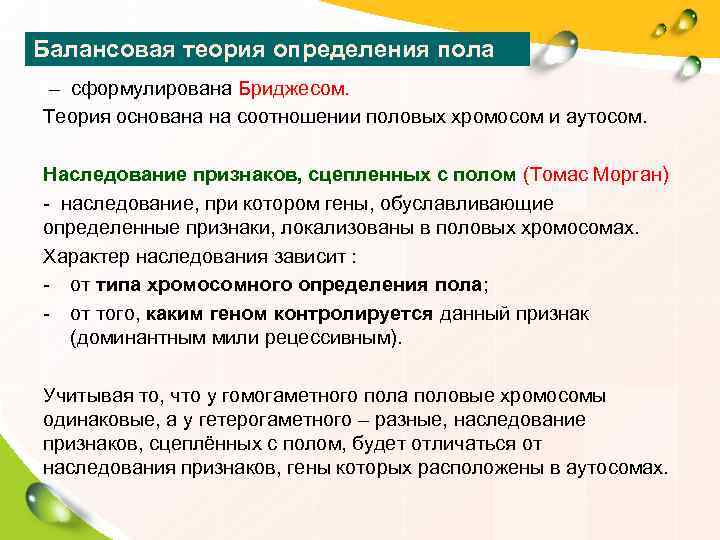 Балансовая теория определения пола

– сформулирована Бриджесом.

Теория основана на соотношении половых хромосом и аутосом.

Наследование признаков, сцепленных с полом (Томас Морган)

- наследование, при котором гены, обуславливающие определенные признаки, локализованы в половых хромосомах.

Характер наследования зависит :

- от типа хромосомного определения пола;
- от того, каким геном контролируется данный признак (доминантным мили рецессивным).

Учитывая то, что у гомогаметного пола половые хромосомы одинаковые, а у гетерогаметного – разные, наследование признаков, сцеплённых с полом, будет отличаться от наследования признаков, гены которых расположены в аутосомах.